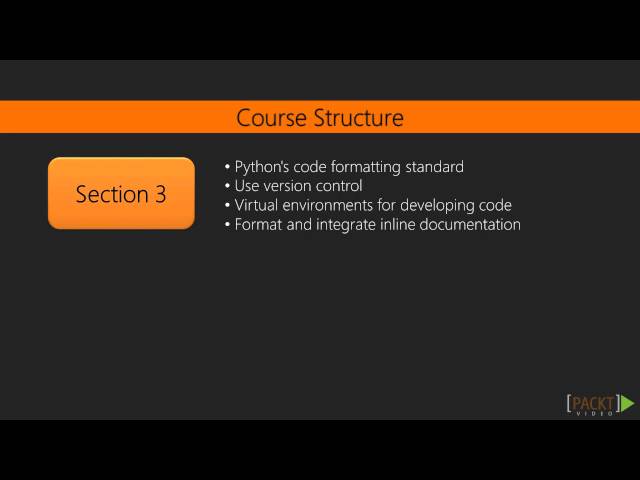 Course Structure

Section 3

• Python's code formatting standard
• Use version control
• Virtual environments for developing code
• Format and integrate inline documentation

[PACKT] VIDEO